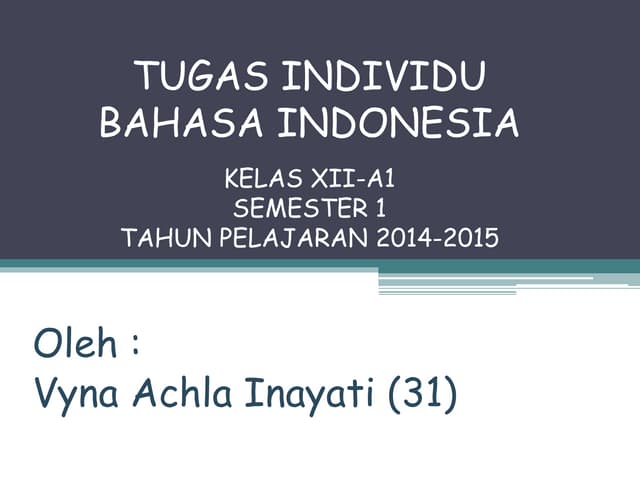 TUGAS INDIVIDU
BAHASA INDONESIA

KELAS XII-A1
SEMESTER 1
TAHUN PELAJARAN 2014-2015

Oleh :
Vyna Achla Inayati (31)